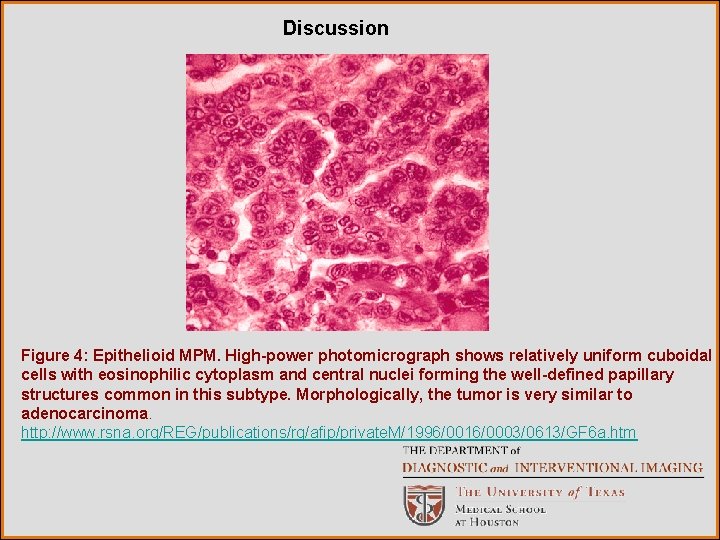 Discussion

Figure 4: Epithelioid MPM. High-power photomicrograph shows relatively uniform cuboidal cells with eosinophilic cytoplasm and central nuclei forming the well-defined papillary structures common in this subtype. Morphologically, the tumor is very similar to adenocarcinoma.
http://www.rsna.org/REG/publications/rg/afip/privateM/1996/0016/0003/0613/GF6a.htm

THE DEPARTMENT of
DIAGNOSTIC and INTERVENTIONAL IMAGING

THE UNIVERSITY of TEXAS
MEDICAL SCHOOL
AT HOUSTON